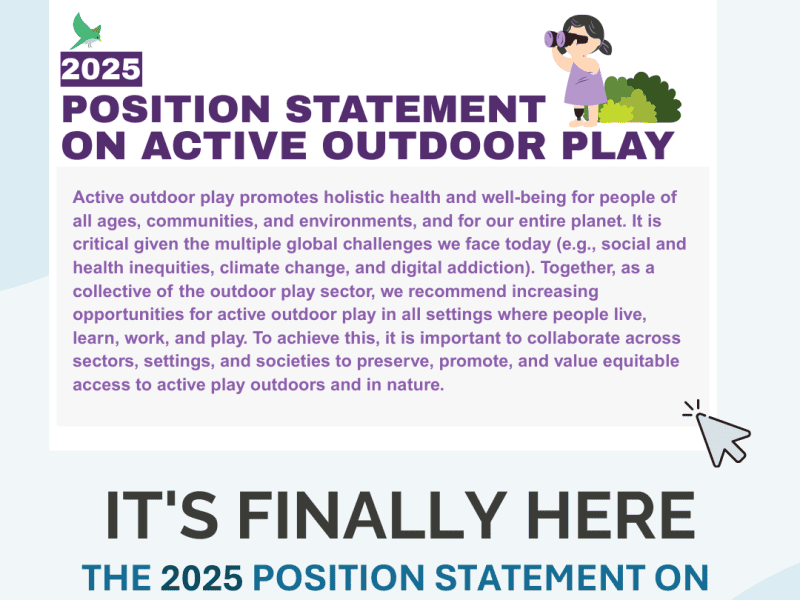 2025
POSITION STATEMENT ON ACTIVE OUTDOOR PLAY

Active outdoor play promotes holistic health and well-being for people of all ages, communities, and environments, and for our entire planet. It is critical given the multiple global challenges we face today (e.g., social and health inequities, climate change, and digital addiction). Together, as a collective of the outdoor play sector, we recommend increasing opportunities for active outdoor play in all settings where people live, learn, work, and play. To achieve this, it is important to collaborate across sectors, settings, and societies to preserve, promote, and value equitable access to active play outdoors and in nature.

IT'S FINALLY HERE

THE 2025 POSITION STATEMENT ON